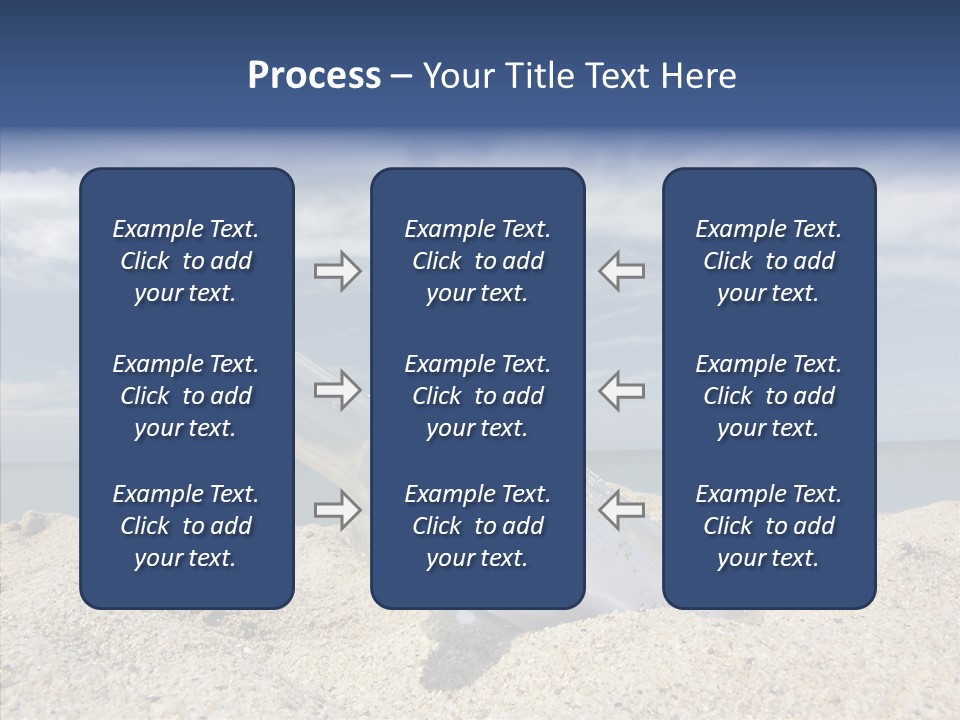 Process – Your Title Text Here

Example Text. Click to add your text.

Example Text. Click to add your text.

Example Text. Click to add your text.

Example Text. Click to add your text.

Example Text. Click to add your text.

Example Text. Click to add your text.

Example Text. Click to add your text.

Example Text. Click to add your text.

Example Text. Click to add your text.